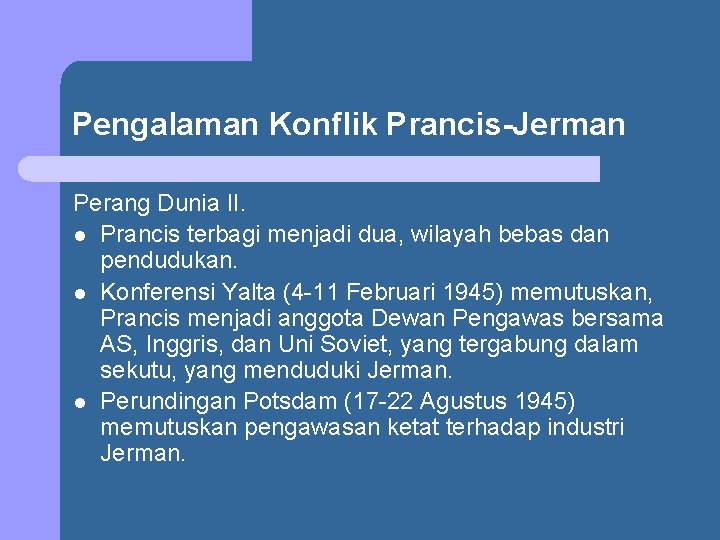 Pengalaman Konflik Prancis-Jerman

Perang Dunia II.

- Prancis terbagi menjadi dua, wilayah bebas dan pendudukan.
- Konferensi Yalta (4-11 Februari 1945) memutuskan, Prancis menjadi anggota Dewan Pengawas bersama AS, Inggris, dan Uni Soviet, yang tergabung dalam sekutu, yang menduduki Jerman.
- Perundingan Potsdam (17-22 Agustus 1945) memutuskan pengawasan ketat terhadap industri Jerman.